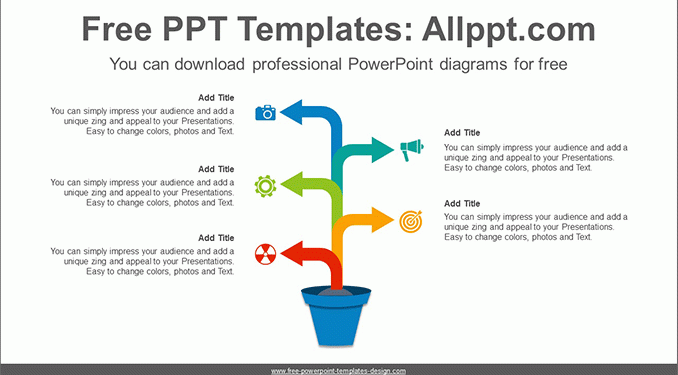 Free PPT Templates: Allppt.com

You can download professional PowerPoint diagrams for free

Add Title
You can simply impress your audience and add a unique zing and appeal to your Presentations. Easy to change colors, photos and Text.

Add Title
You can simply impress your audience and add a unique zing and appeal to your Presentations. Easy to change colors, photos and Text.

Add Title
You can simply impress your audience and add a unique zing and appeal to your Presentations. Easy to change colors, photos and Text.

Add Title
You can simply impress your audience and add a unique zing and appeal to your Presentations. Easy to change colors, photos and Text.

Add Title
You can simply impress your audience and add a unique zing and appeal to your Presentations. Easy to change colors, photos and Text.

www.free-powerpoint-templates-design.com